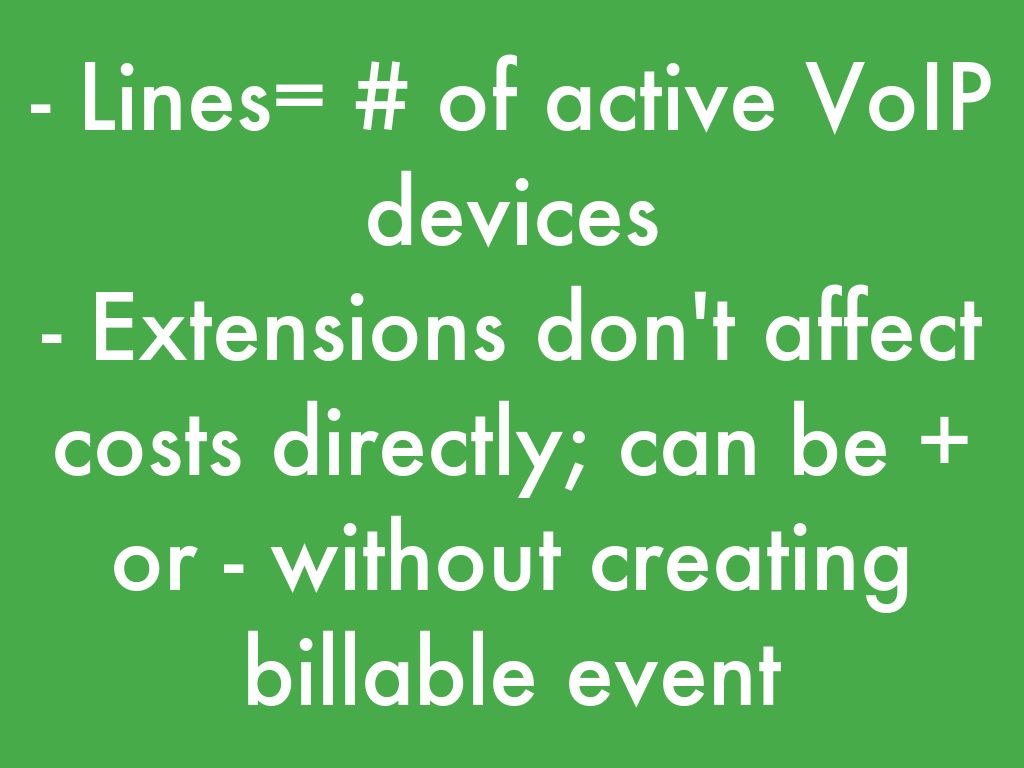 - Lines= # of active VoIP devices
- Extensions don't affect costs directly; can be + or - without creating billable event